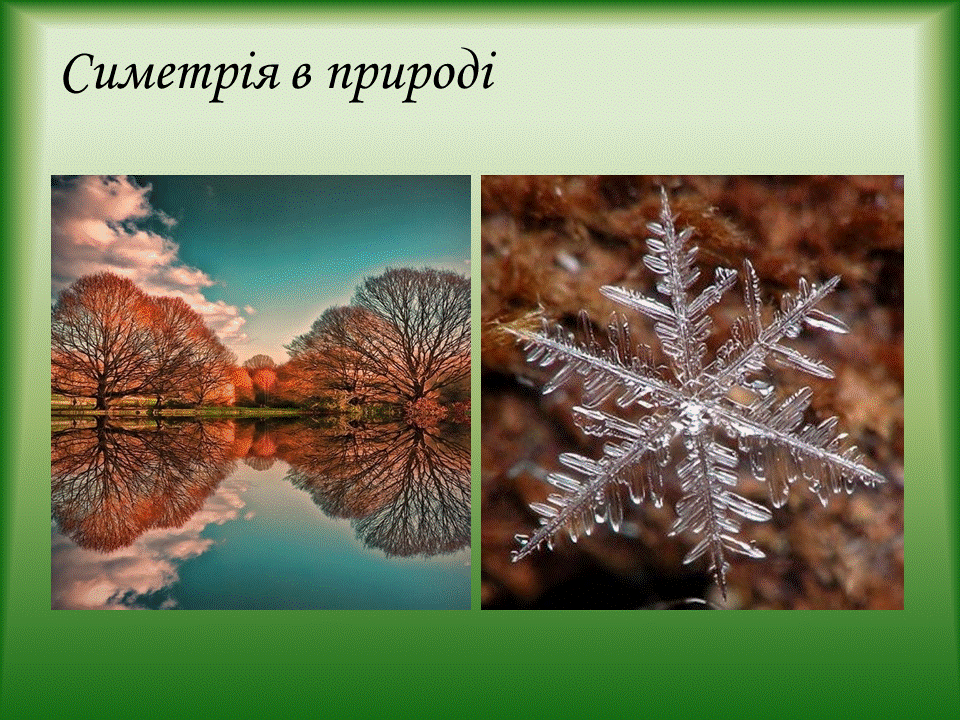 Симетрія в природі